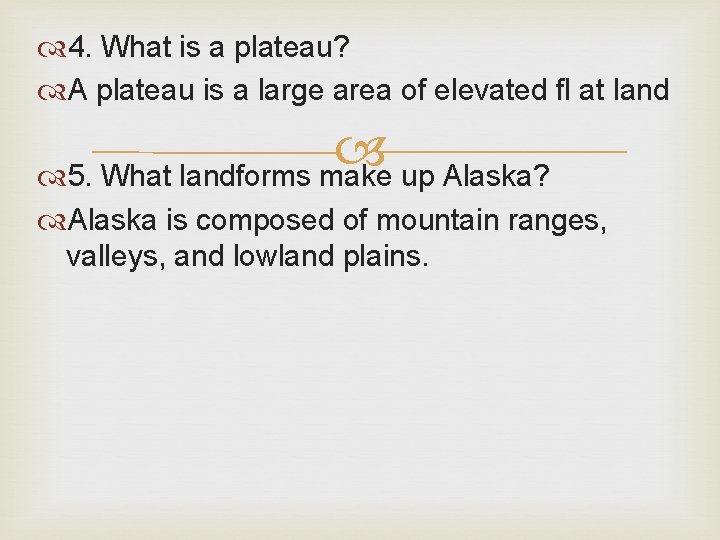 4. What is a plateau?

A plateau is a large area of elevated fl at land

5. What landforms make up Alaska?

Alaska is composed of mountain ranges, valleys, and lowland plains.